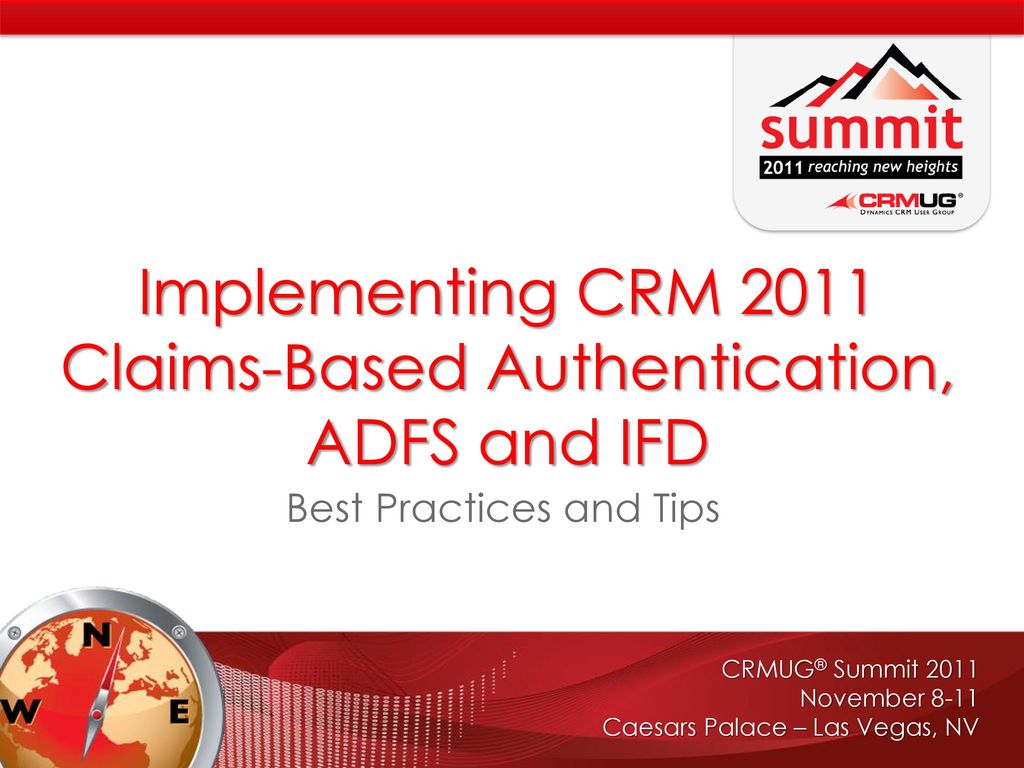 summit
2011 reaching new heights
CRMUG®
DYNAMICS CRM USER GROUP

Implementing CRM 2011 Claims-Based Authentication, ADFS and IFD

Best Practices and Tips

N
W
E

CRMUG® Summit 2011
November 8-11
Caesars Palace – Las Vegas, NV